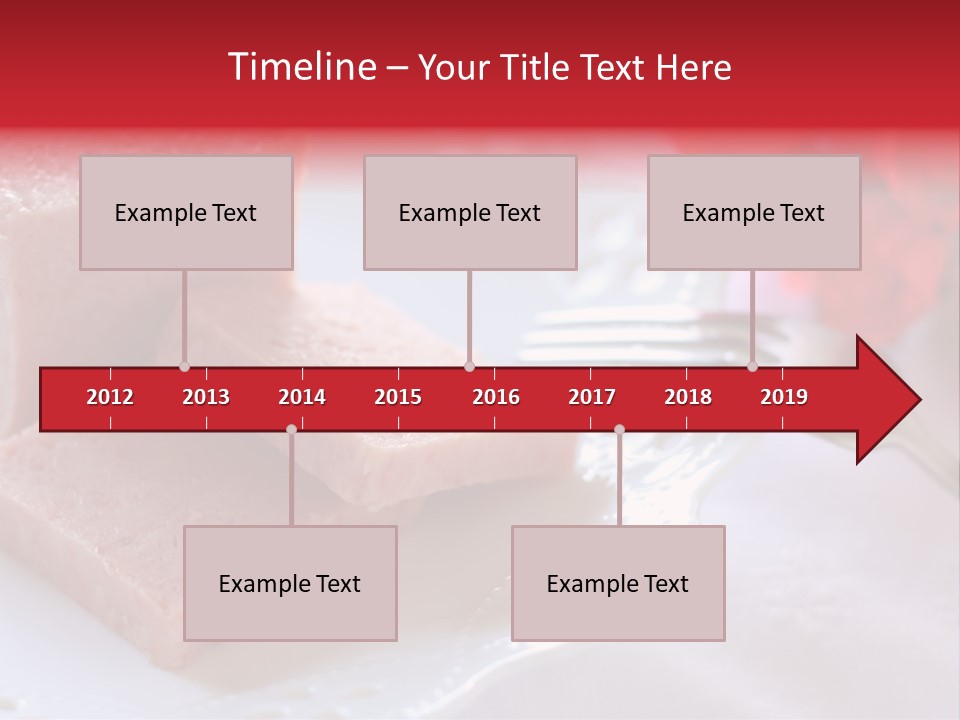 Timeline – Your Title Text Here

Example Text

Example Text

Example Text

2012 2013 2014 2015 2016 2017 2018 2019

Example Text

Example Text